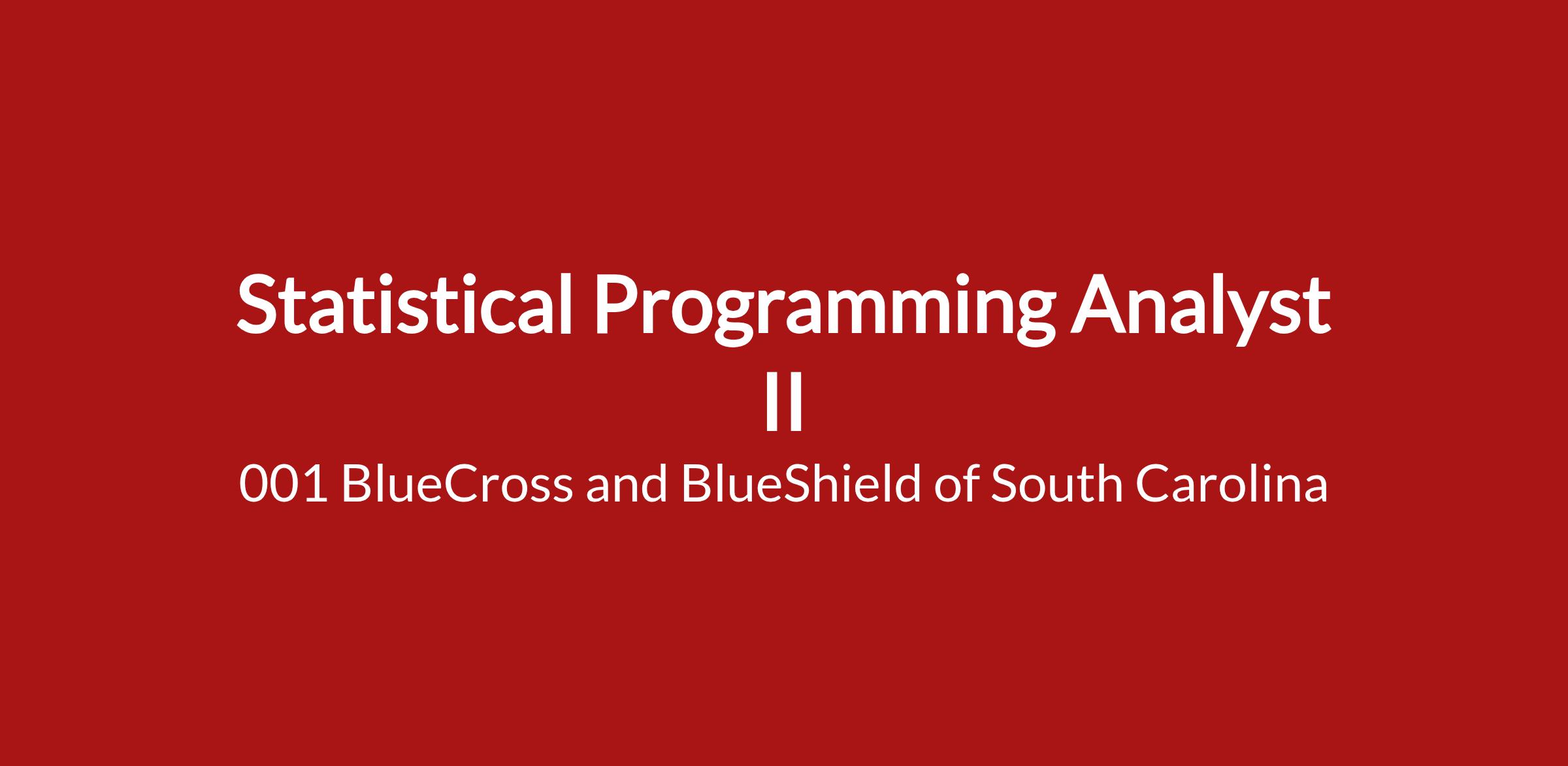 Statistical Programming Analyst II

001 BlueCross and BlueShield of South Carolina